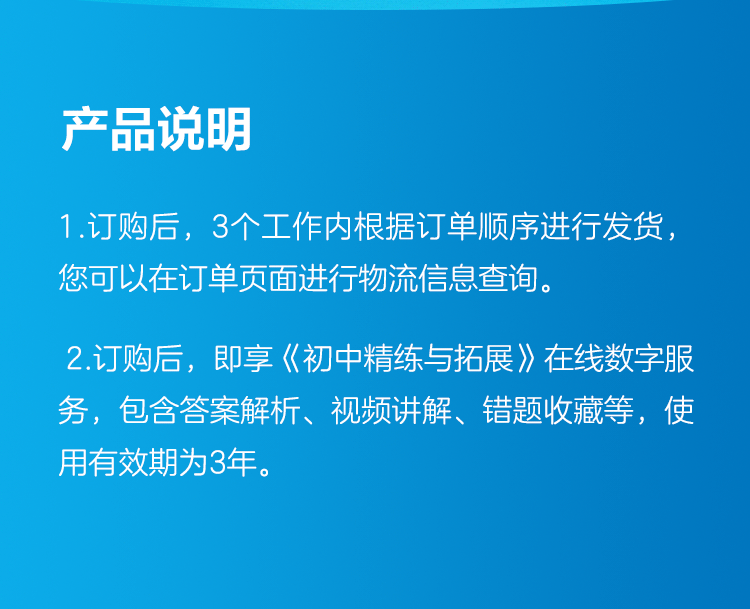 产品说明

1.订购后，3个工作内根据订单顺序进行发货，您可以在订单页面进行物流信息查询。

2.订购后，即享《初中精练与拓展》在线数字服务，包含答案解析、视频讲解、错题收藏等，使用有效期为3年。